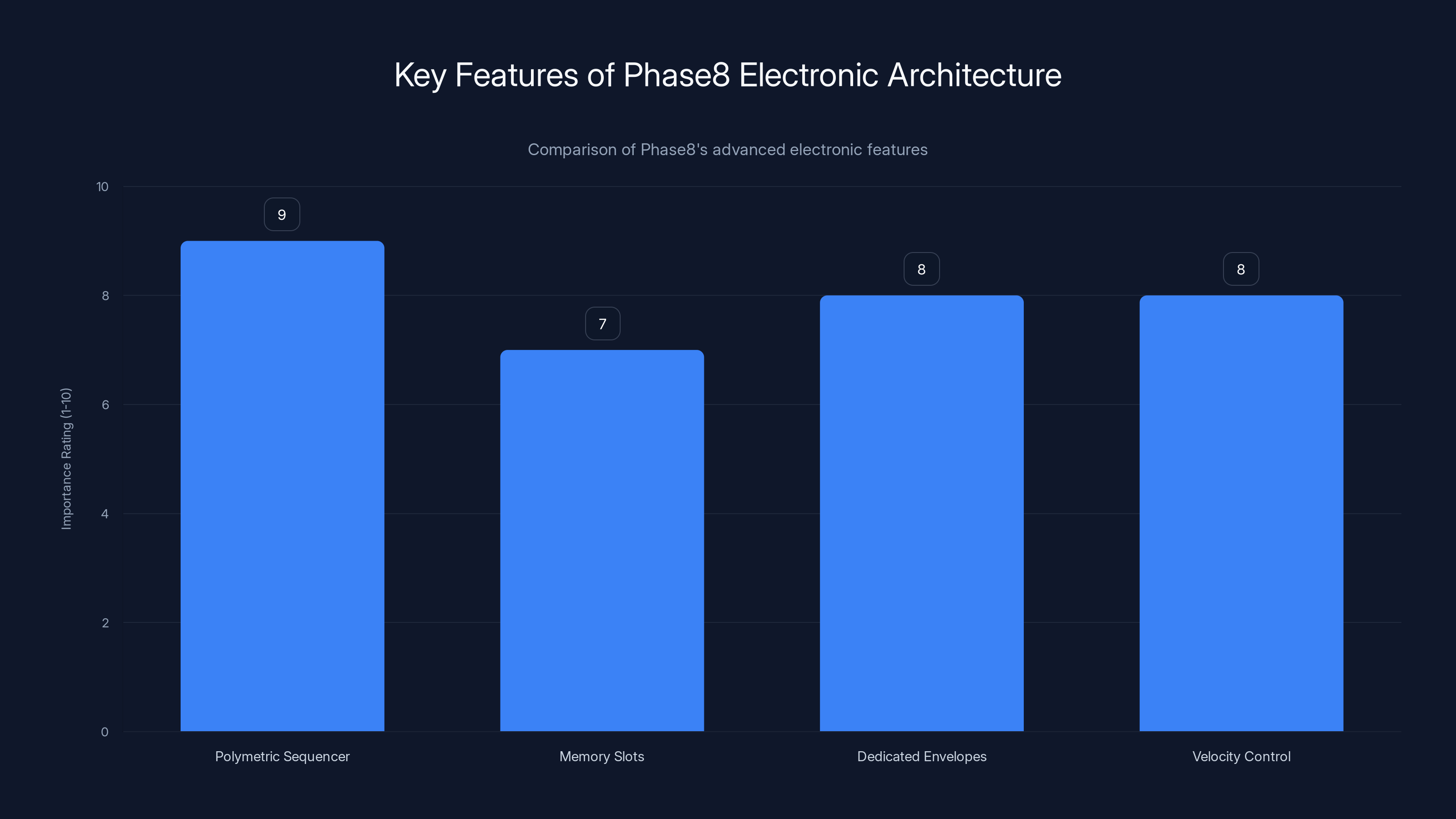 Key Features of Phase8 Electronic Architecture

Comparison of Phase8's advanced electronic features

Importance Rating (1-10)

10
8
6
4
2
0

9
7
8
8

Polymetric Sequencer
Memory Slots
Dedicated Envelopes
Velocity Control